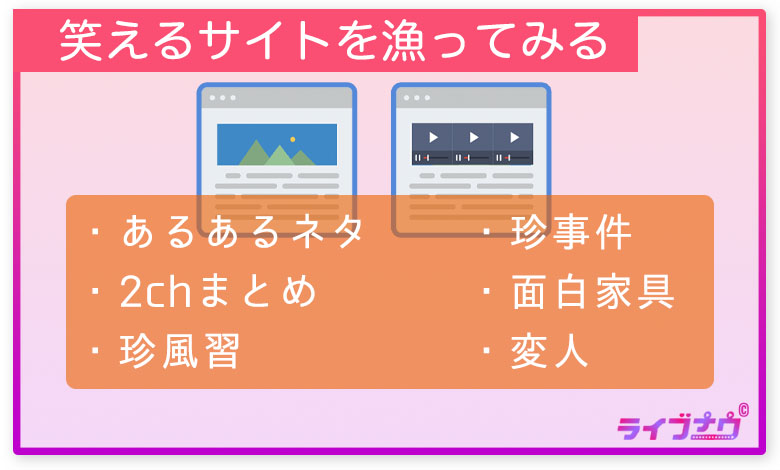 笑えるサイトを漁ってみる

・あるあるネタ
・2chまとめ
・珍風習

・珍事件
・面白家具
・変人

ライブナウ©